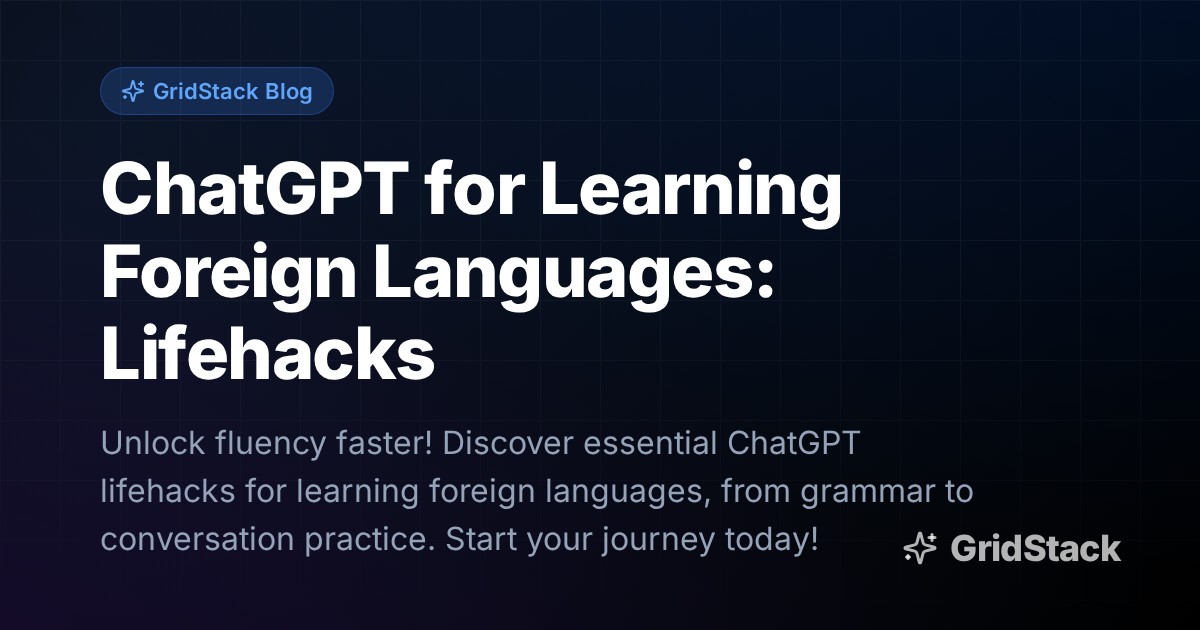 GridStack Blog

ChatGPT for Learning Foreign Languages: Lifehacks

Unlock fluency faster! Discover essential ChatGPT lifehacks for learning foreign languages, from grammar to conversation practice. Start your journey today!

GridStack